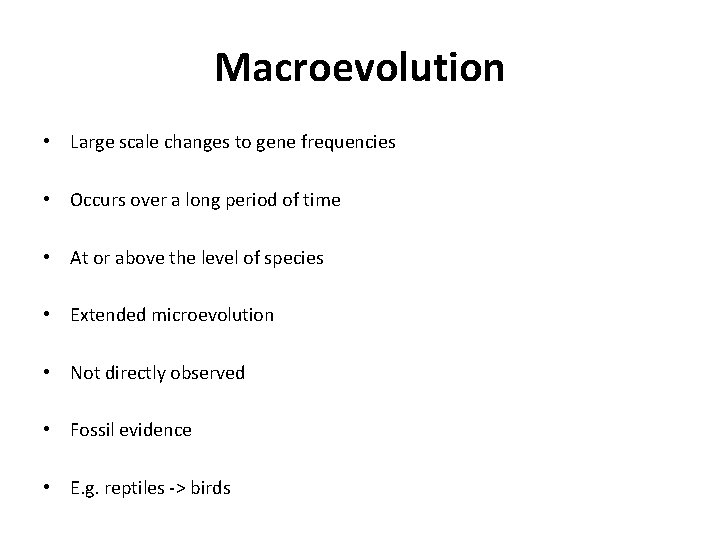 Macroevolution

• Large scale changes to gene frequencies

• Occurs over a long period of time

• At or above the level of species

• Extended microevolution

• Not directly observed

• Fossil evidence

• E.g. reptiles -> birds